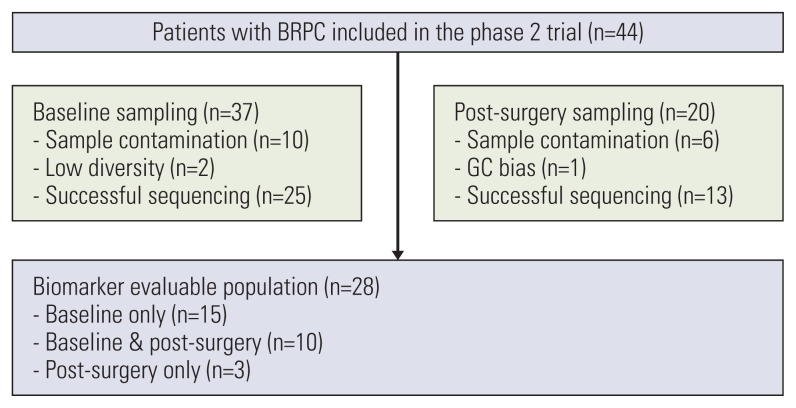 Patients with BRPC included in the phase 2 trial (n=44)

Baseline sampling (n=37)
- Sample contamination (n=10)
- Low diversity (n=2)
- Successful sequencing (n=25)

Post-surgery sampling (n=20)
- Sample contamination (n=6)
- GC bias (n=1)
- Successful sequencing (n=13)

Biomarker evaluable population (n=28)
- Baseline only (n=15)
- Baseline & post-surgery (n=10)
- Post-surgery only (n=3)